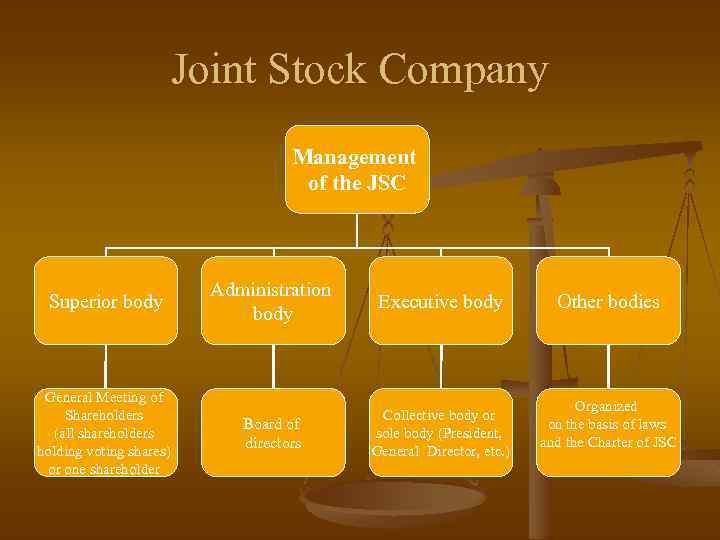 Joint Stock Company

Management of the JSC

Superior body

Administration body

Executive body

Other bodies

General Meeting of Shareholders (all shareholders holding voting shares) or one shareholder

Board of directors

Collective body or sole body (President, General Director, etc.)

Organized on the basis of laws and the Charter of JSC